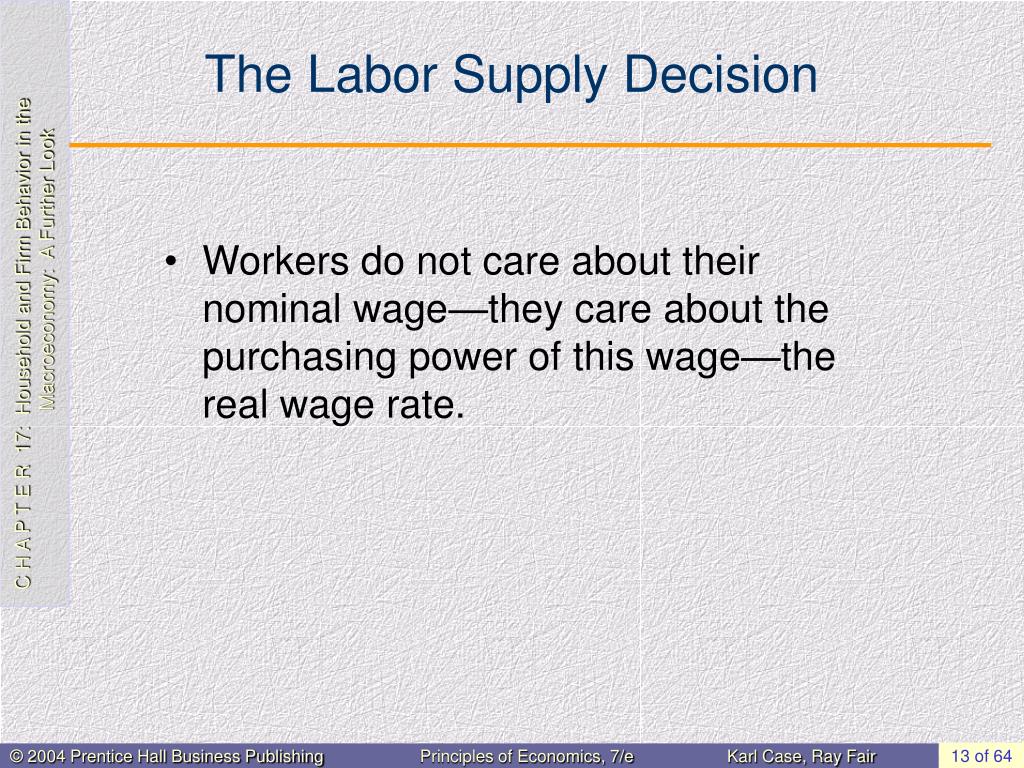 C H A P T E R 17: Household and Firm Behavior in the Macroeconomy: A Further Look

The Labor Supply Decision

• Workers do not care about their nominal wage—they care about the purchasing power of this wage—the real wage rate.

© 2004 Prentice Hall Business Publishing Principles of Economics, 7/e Karl Case, Ray Fair 13 of 64